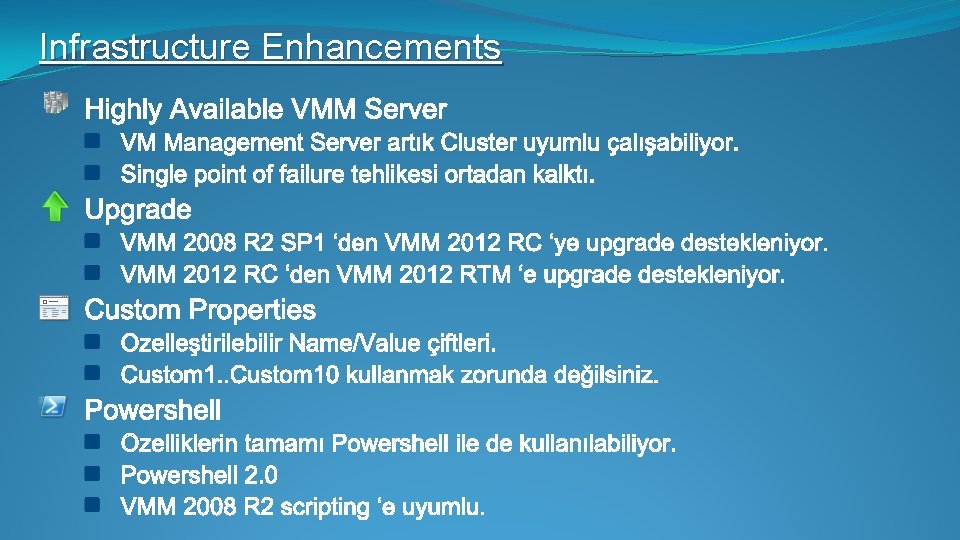 Infrastructure Enhancements

Highly Available VMM Server

VM Management Server artık Cluster uyumlu çalışabiliyor.

Single point of failure tehlikesi ortadan kalktı.

Upgrade

VMM 2008 R2 SP1 ‘den VMM 2012 RC ‘ye upgrade destekleniyor.

VMM 2012 RC ‘den VMM 2012 RTM ‘e upgrade destekleniyor.

Custom Properties

Ozelleştirilebilir Name/Value çiftleri.

Custom1..Custom10 kullanmak zorunda değilsiniz.

Powershell

Ozelliklerin tamamı Powershell ile de kullanılabiliyor.

Powershell 2.0

VMM 2008 R2 scripting ‘e uyumlu.